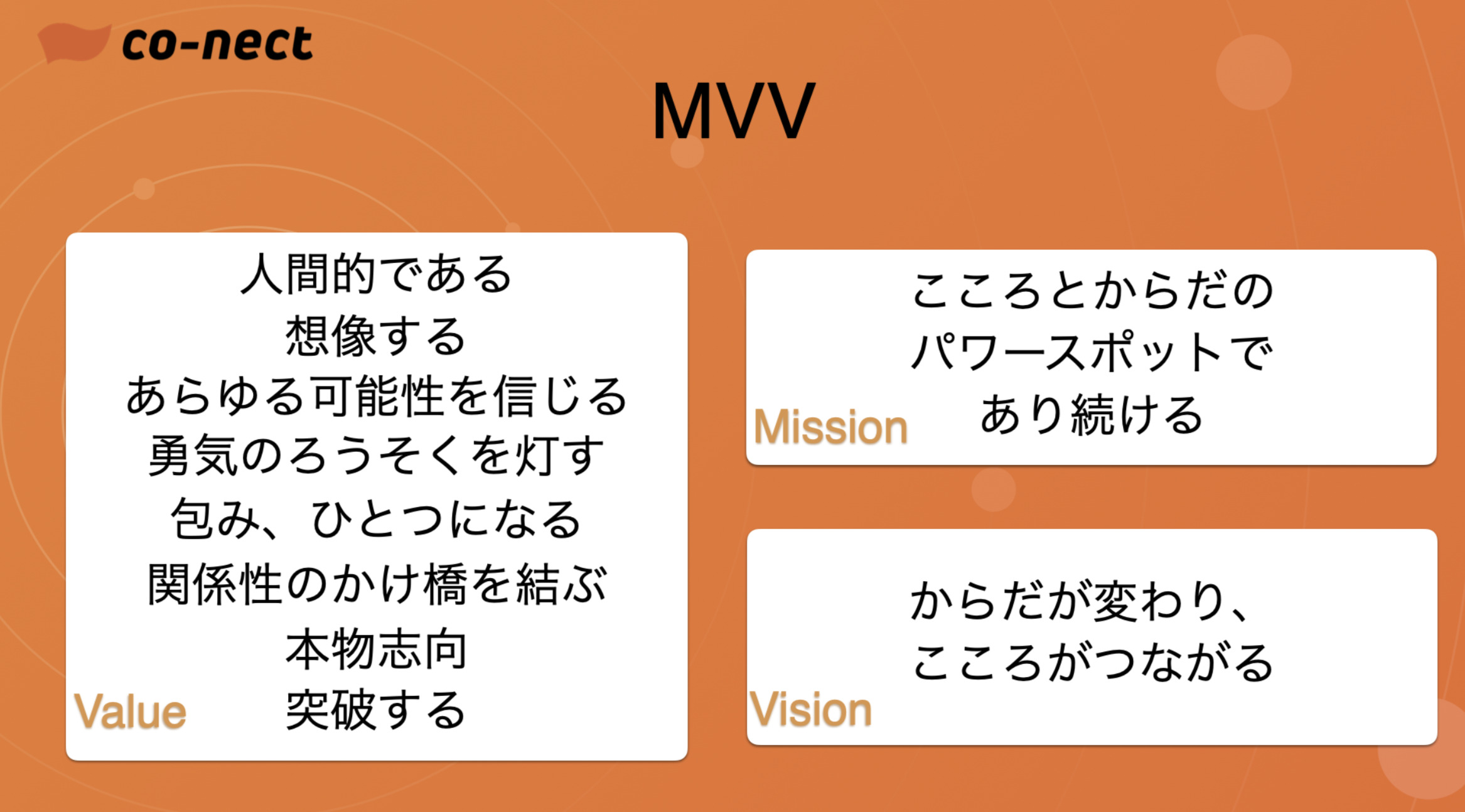 co-nect

MVV

人間的である
想像する
あらゆる可能性を信じる
勇気のろうそくを灯す
包み、ひとつになる
関係性のかけ橋を結ぶ
本物志向
突破する
Value

こころとからだの
パワースポットで
あり続ける
Mission

からだが変わり、
こころがつながる
Vision